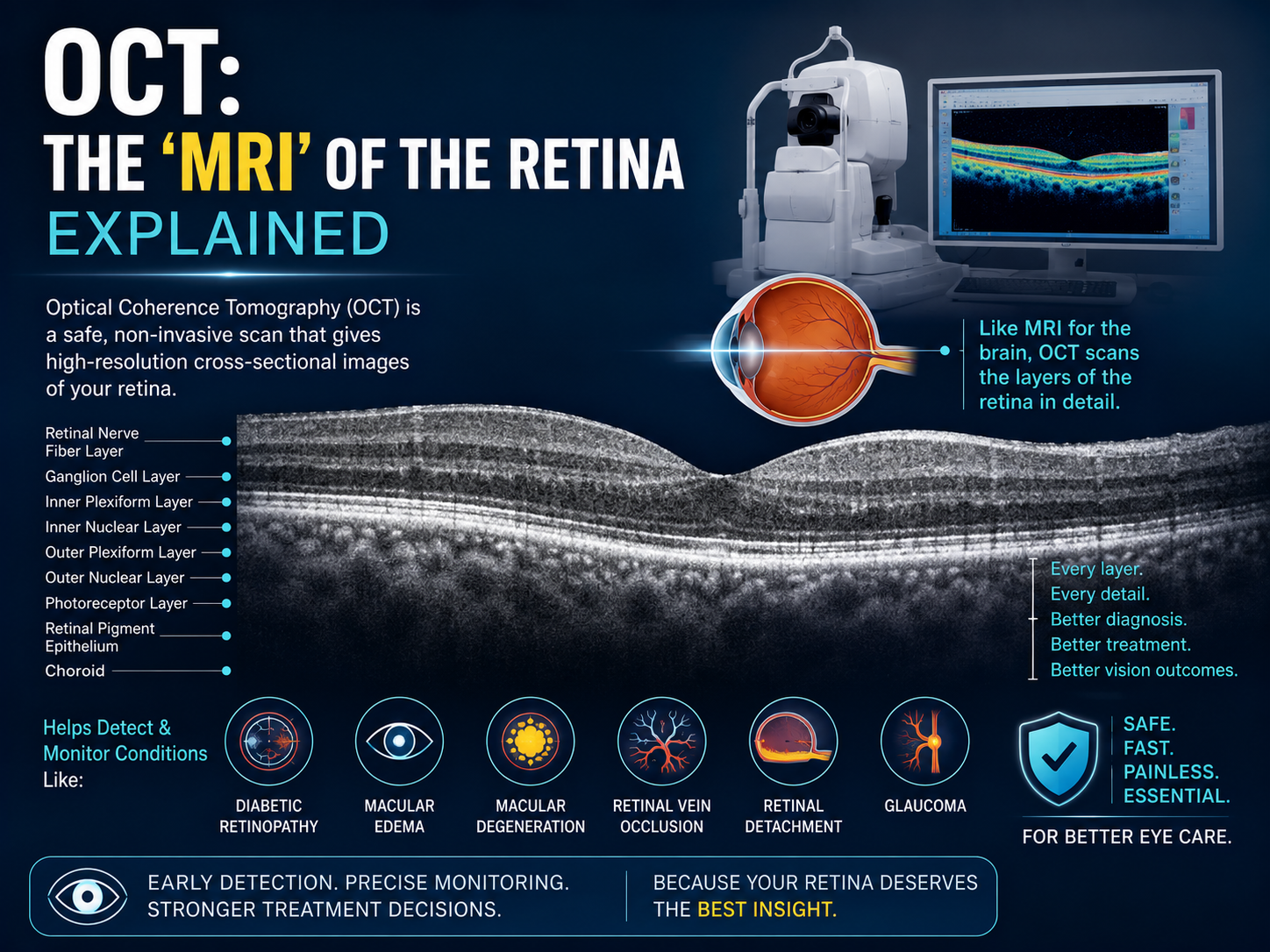 OCT:
THE 'MRI' OF THE RETINA
EXPLAINED

Optical Coherence Tomography (OCT) is a safe, non-invasive scan that gives high-resolution cross-sectional images of your retina.

Like MRI for the brain, OCT scans the layers of the retina in detail.

Retinal Nerve Fiber Layer
Ganglion Cell Layer
Inner Plexiform Layer
Inner Nuclear Layer
Outer Plexiform Layer
Outer Nuclear Layer
Photoreceptor Layer
Retinal Pigment Epithelium
Choroid

Every layer.
Every detail.
Better diagnosis.
Better treatment.
Better vision outcomes.

Helps Detect & Monitor Conditions Like:

DIABETIC RETINOPATHY
MACULAR EDEMA
MACULAR DEGENERATION
RETINAL VEIN OCCLUSION
RETINAL DETACHMENT
GLAUCOMA

SAFE.
FAST.
PAINLESS.
ESSENTIAL.

FOR BETTER EYE CARE.

EARLY DETECTION. PRECISE MONITORING.
STRONGER TREATMENT DECISIONS.

BECAUSE YOUR RETINA DESERVES THE BEST INSIGHT.